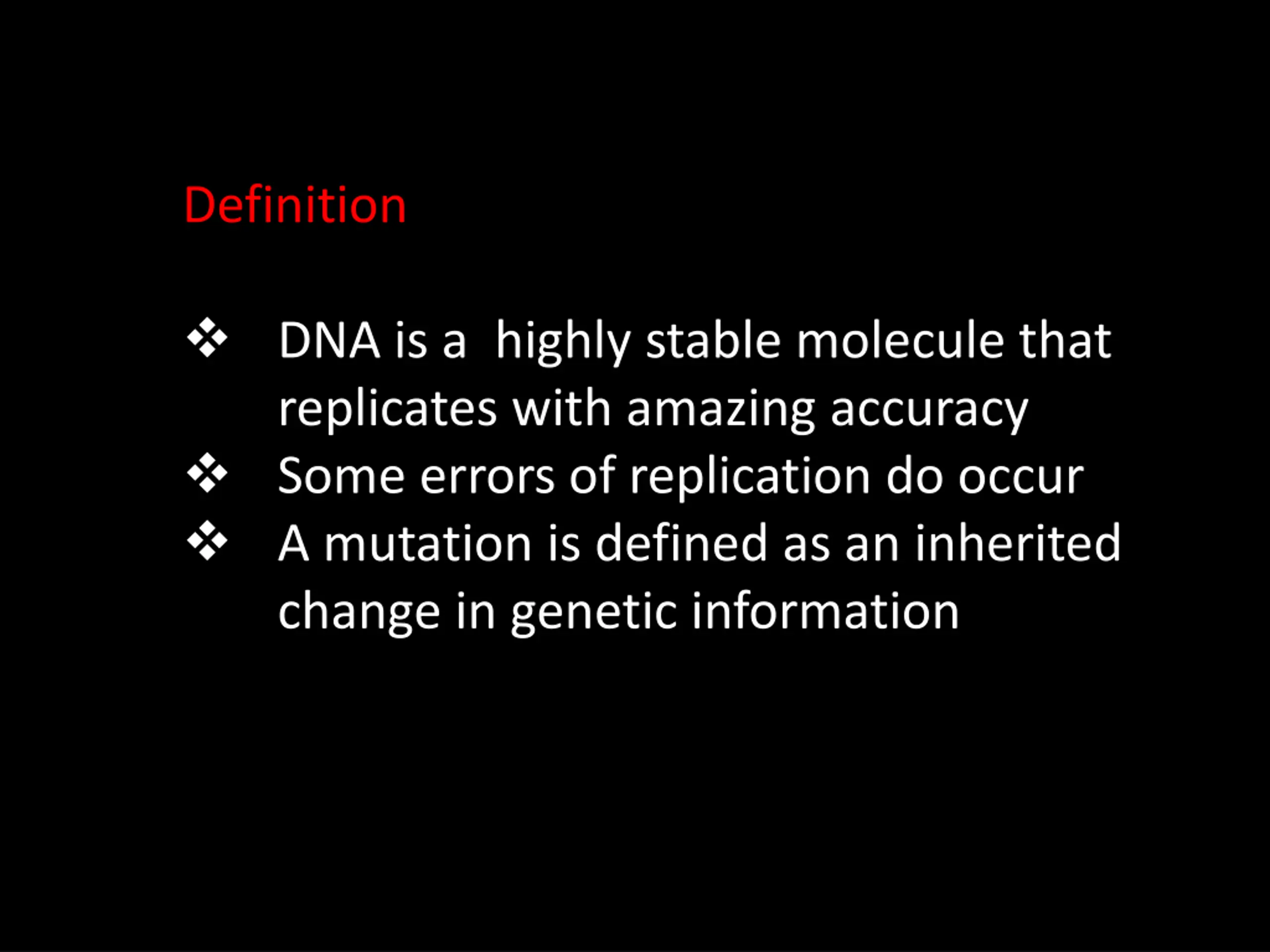 Definition

❖ DNA is a highly stable molecule that replicates with amazing accuracy
❖ Some errors of replication do occur
❖ A mutation is defined as an inherited change in genetic information